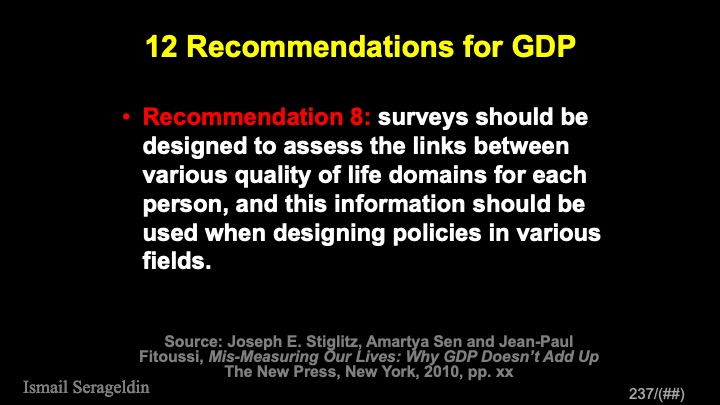 12 Recommendations for GDP

• Recommendation 8: surveys should be designed to assess the links between various quality of life domains for each person, and this information should be used when designing policies in various fields.

Source: Joseph E. Stiglitz, Amartya Sen and Jean-Paul Fitoussi, Mis-Measuring Our Lives: Why GDP Doesn't Add Up The New Press, New York, 2010, pp. xx

Ismail Serageldin

237/(##)